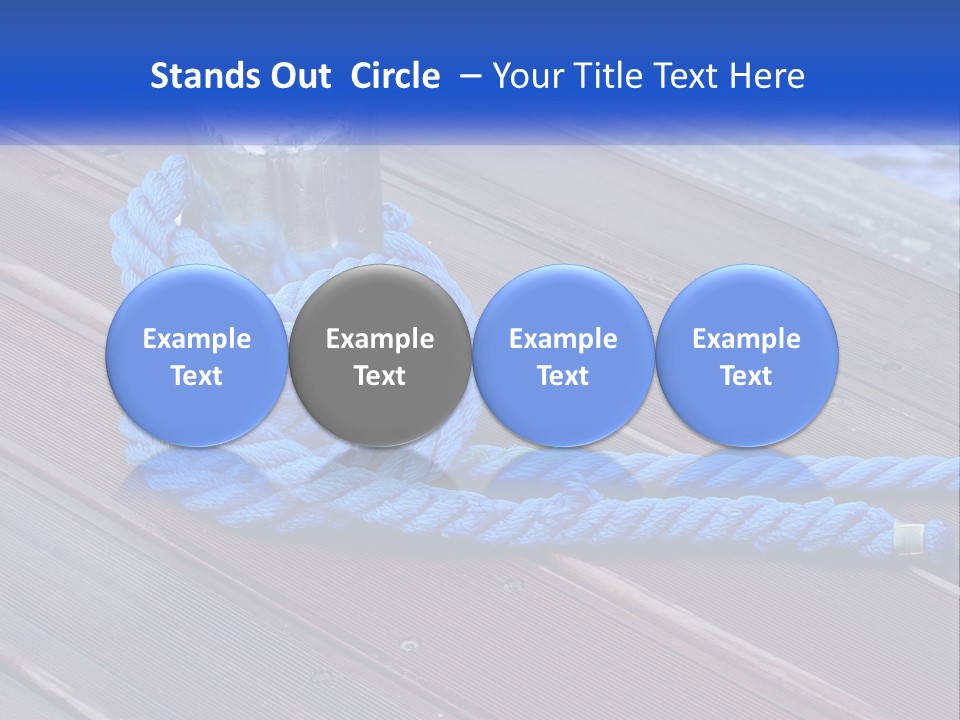 Stands Out Circle – Your Title Text Here

Example Text

Example Text

Example Text

Example Text